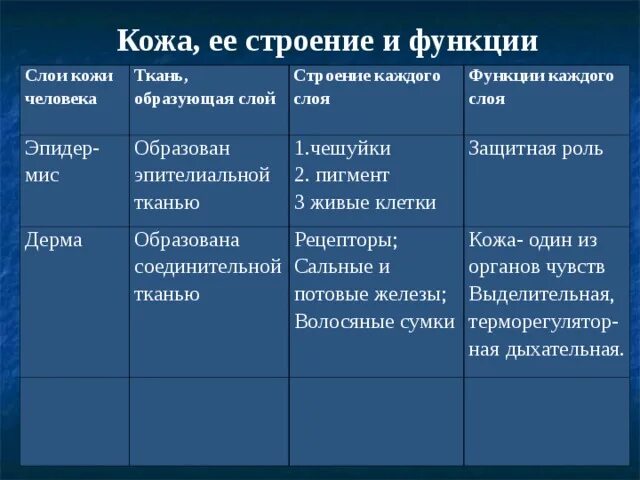 Кожа, ее строение и функции

| Слои кожи человека | Ткань, образующая слой | Строение каждого слоя | Функции каждого слоя |
|---|---|---|---|
| Эпидермис | Образован эпителиальной тканью | 1.чешуйки 2. пигмент 3 живые клетки | Защитная роль |
| Дерма | Образована соединительной тканью | Рецепторы; Сальные и потовые железы; Волосяные сумки | Кожа- один из органов чувств Выделительная, терморегуляторная дыхательная. |
| | | | |